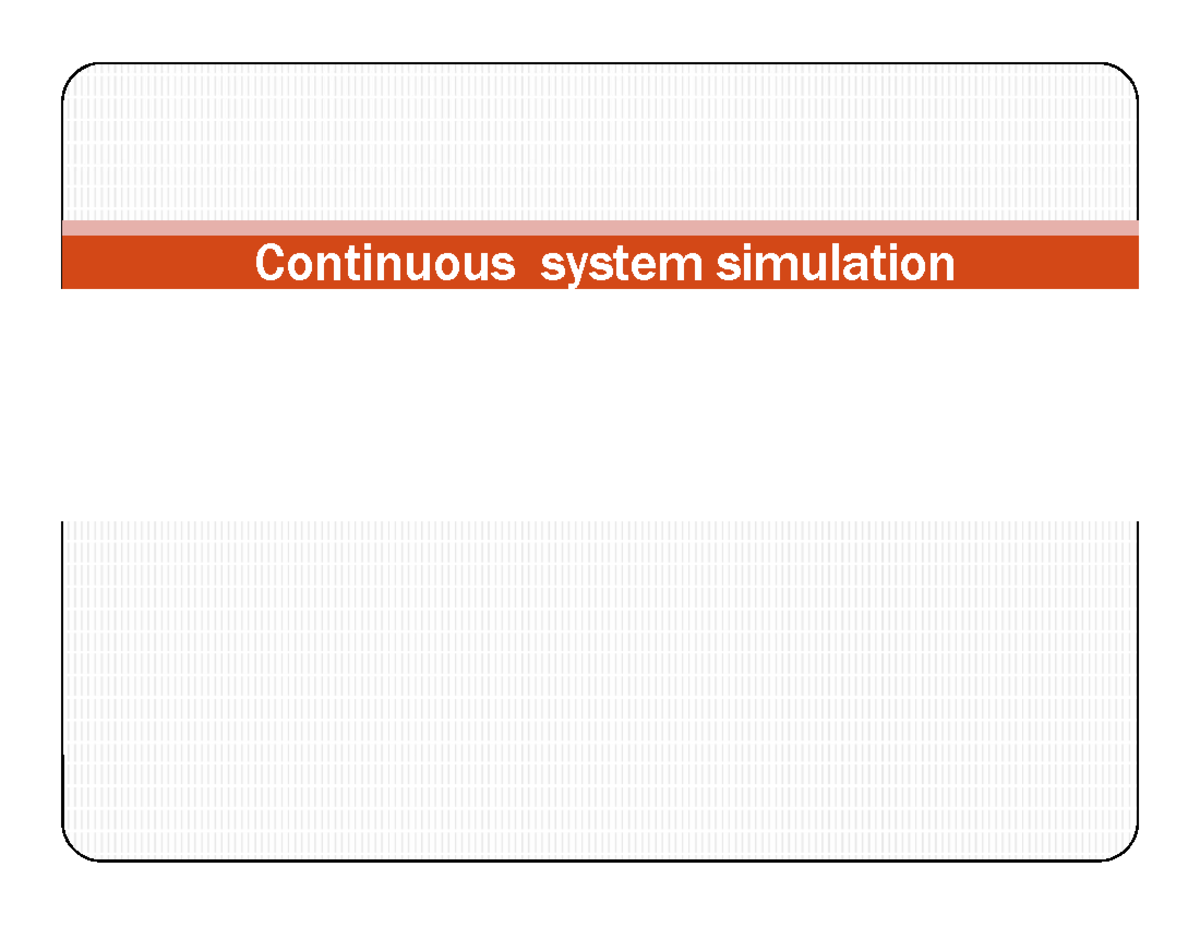 Continuous  system simulation